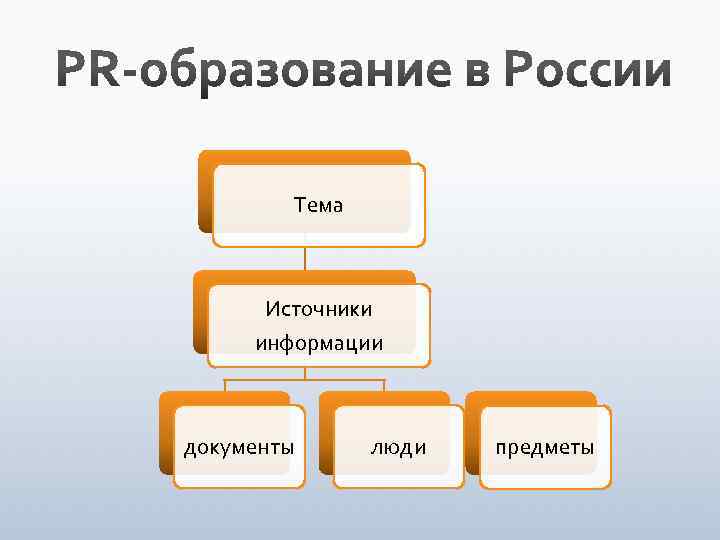 PR-образование в России

Тема

Источники информации

документы

люди

предметы